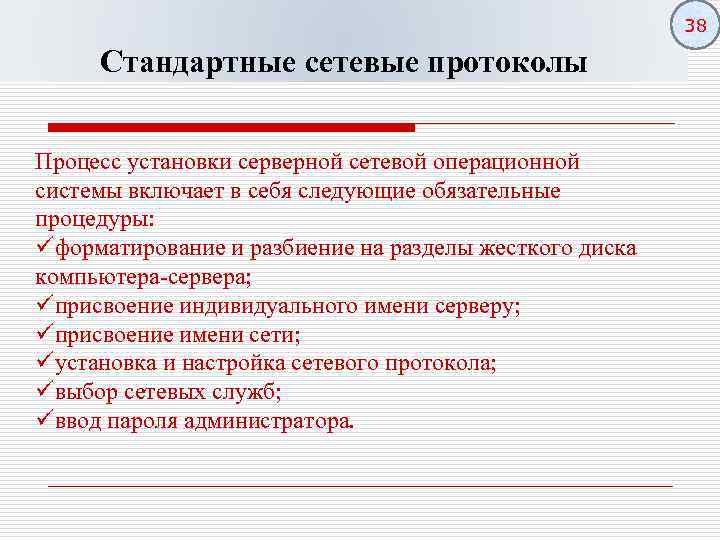 38

Стандартные сетевые протоколы

Процесс установки серверной сетевой операционной системы включает в себя следующие обязательные процедуры:
✓форматирование и разбиение на разделы жесткого диска компьютера-сервера;
✓присвоение индивидуального имени серверу;
✓присвоение имени сети;
✓установка и настройка сетевого протокола;
✓выбор сетевых служб;
✓ввод пароля администратора.